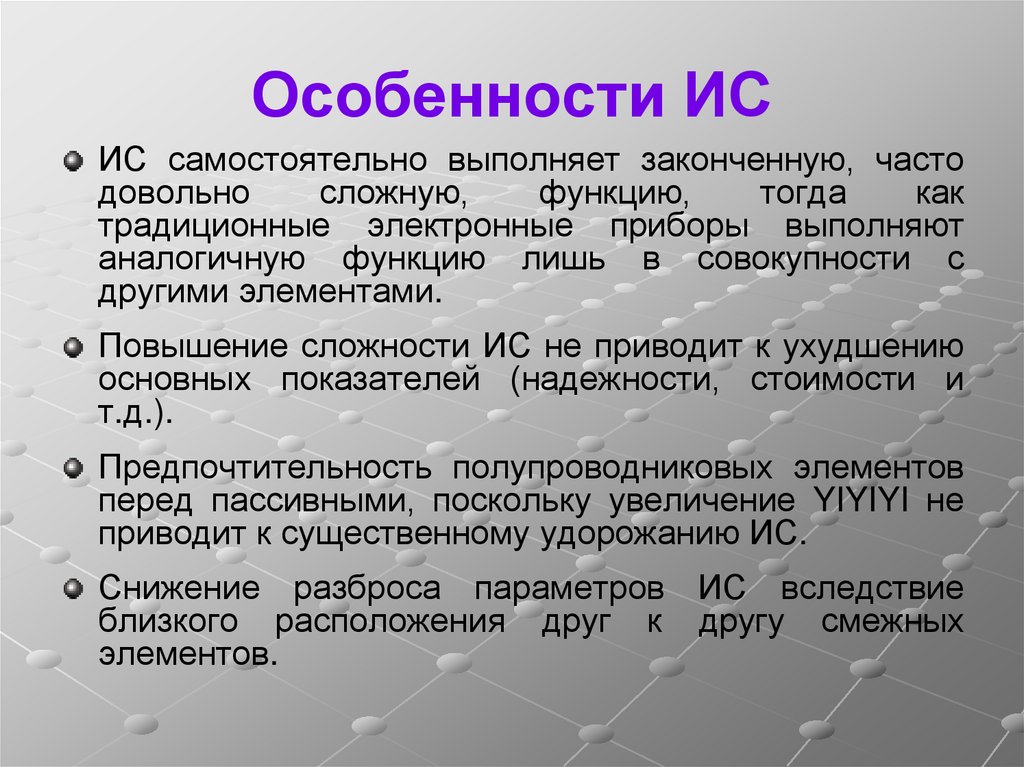 Особенности ИС

ИС самостоятельно выполняет законченную, часто довольно сложную, функцию, тогда как традиционные электронные приборы выполняют аналогичную функцию лишь в совокупности с другими элементами.

Повышение сложности ИС не приводит к ухудшению основных показателей (надежности, стоимости и т.д.).

Предпочтительность полупроводниковых элементов перед пассивными, поскольку увеличение YIYIYI не приводит к существенному удорожанию ИС.

Снижение разброса параметров ИС вследствие близкого расположения друг к другу смежных элементов.